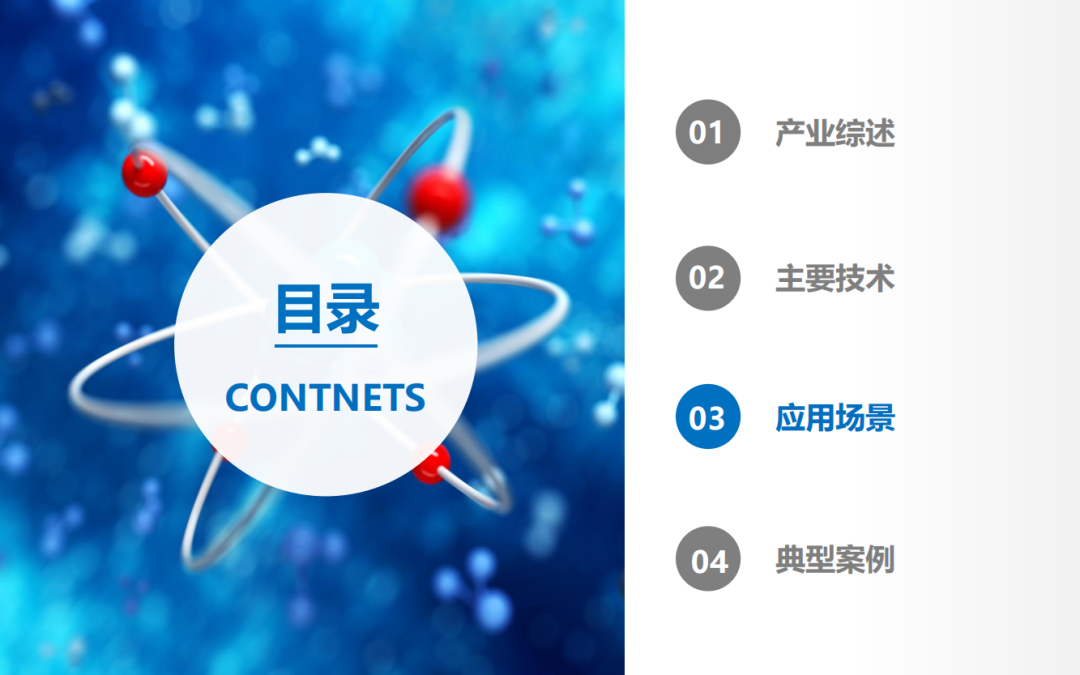 目录

CONTNETS

01 产业综述

02 主要技术

03 应用场景

04 典型案例